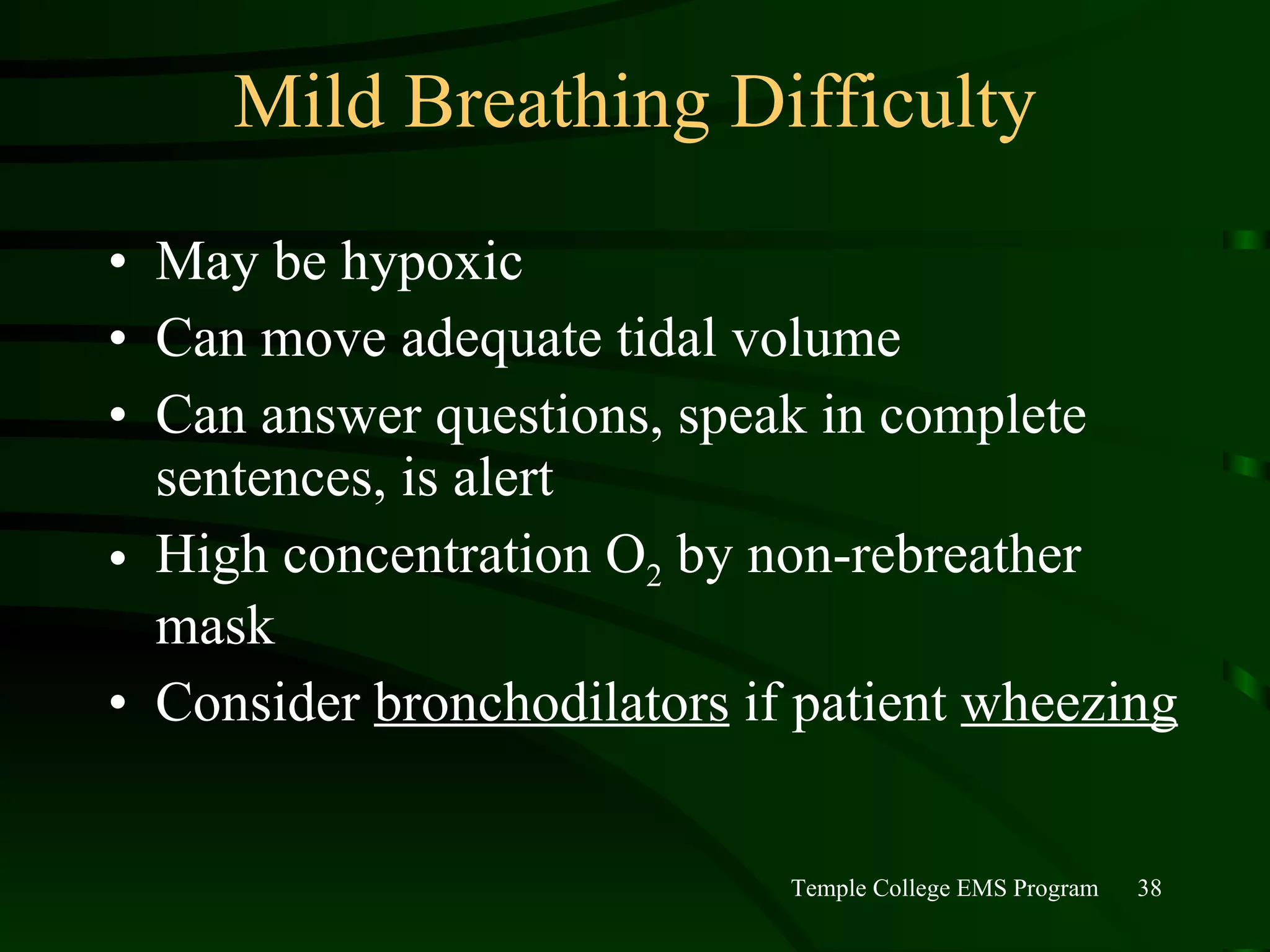 Mild Breathing Difficulty

• May be hypoxic
• Can move adequate tidal volume
• Can answer questions, speak in complete sentences, is alert
• High concentration $O_2$ by non-rebreather mask
• Consider bronchodilators if patient wheezing

Temple College EMS Program 38